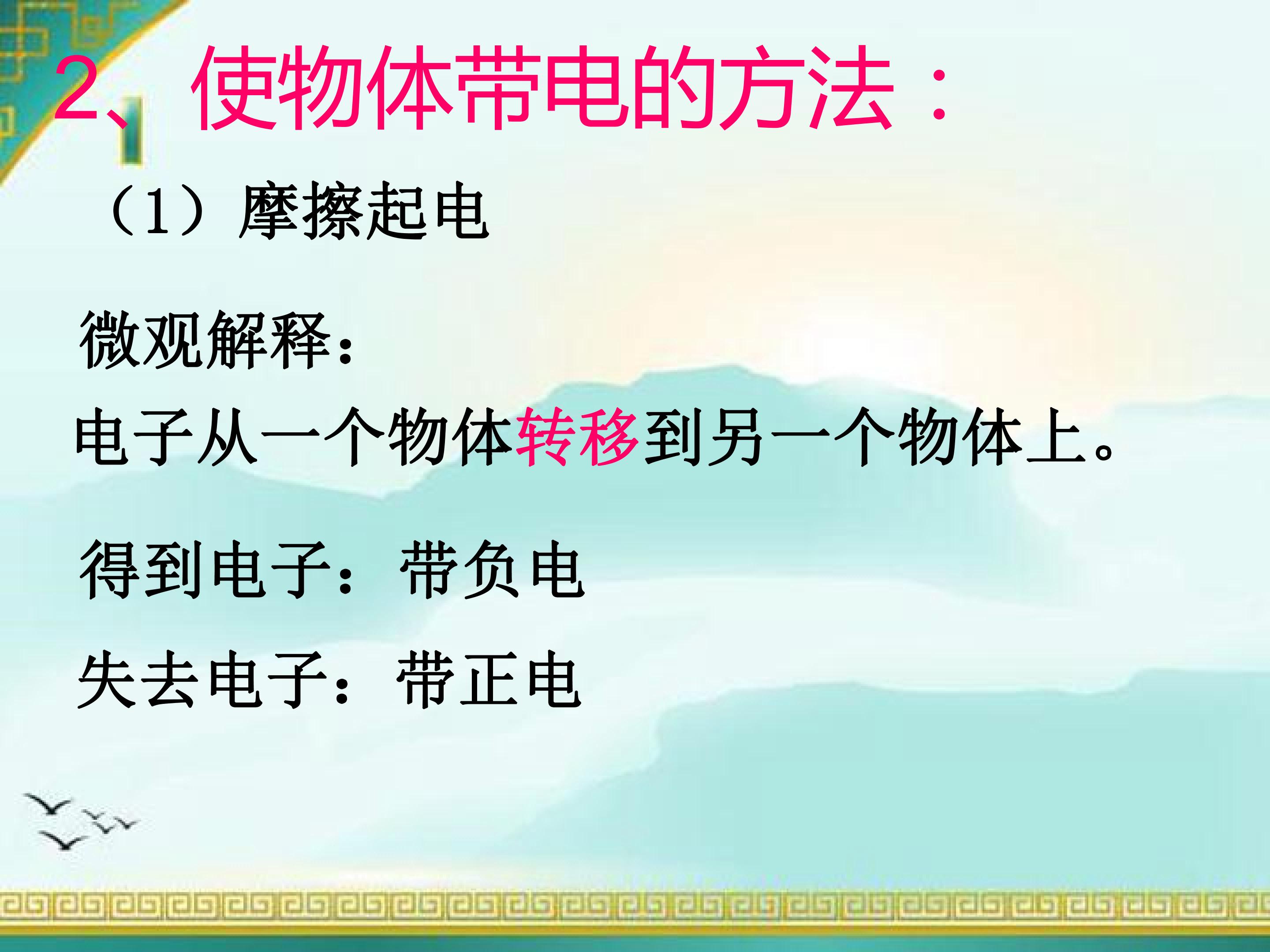 2、使物体带电的方法：

（1）摩擦起电

微观解释：

电子从一个物体转移到另一个物体上。

得到电子：带负电

失去电子：带正电